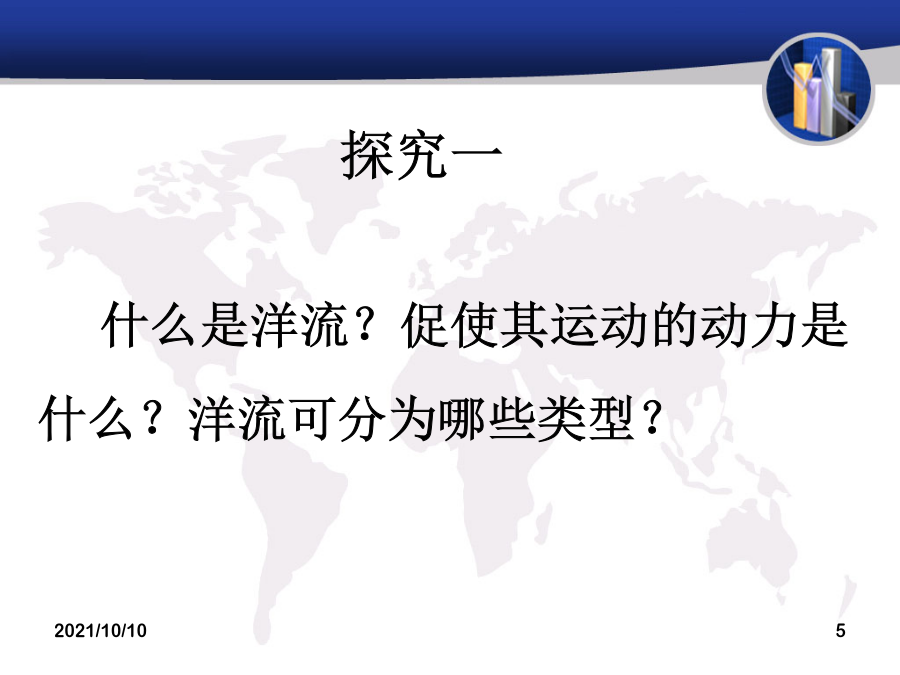 探究一

什么是洋流？促使其运动的动力是什么？洋流可分为哪些类型？

2021/10/10

5